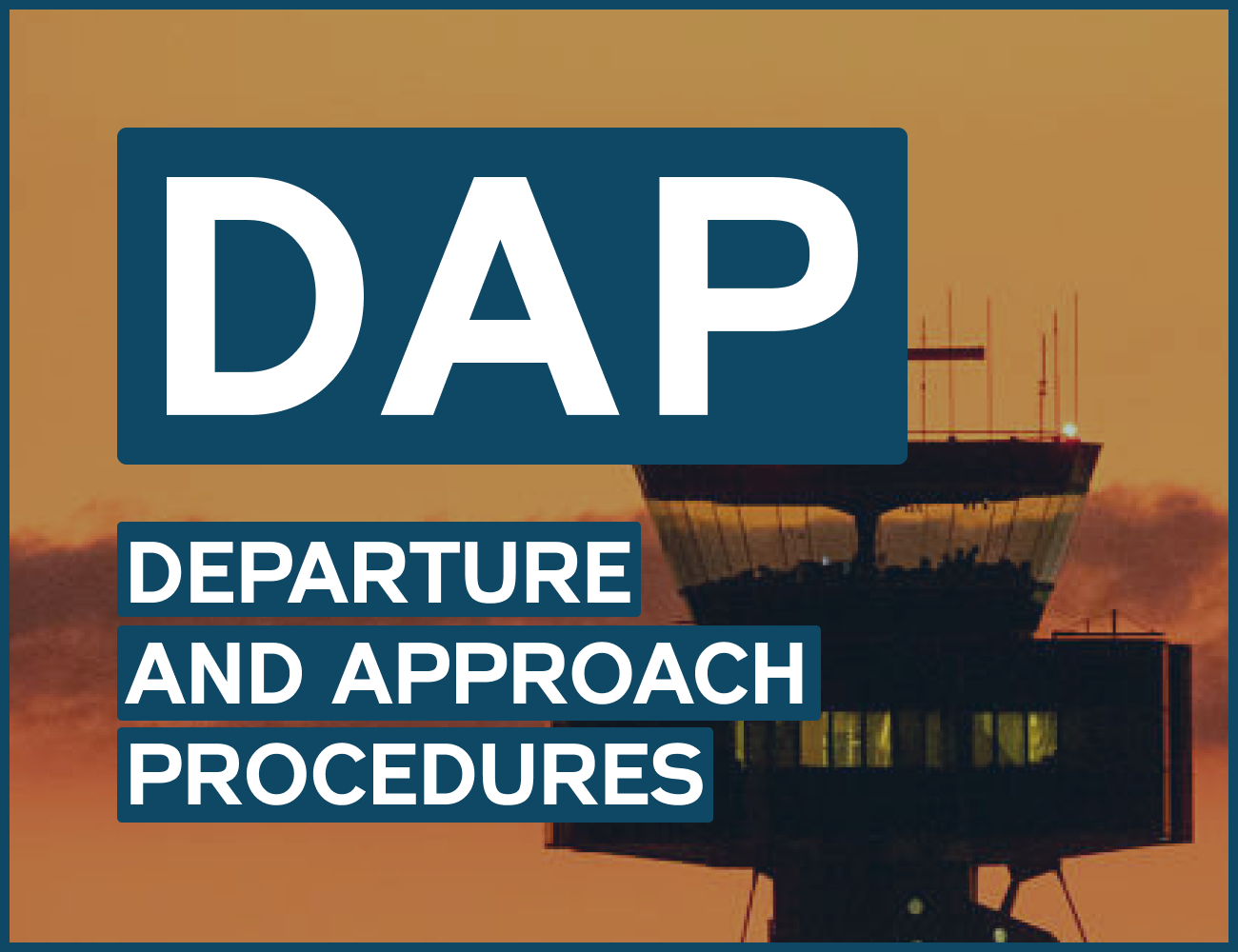 DAP

DEPARTURE
AND APPROACH
PROCEDURES